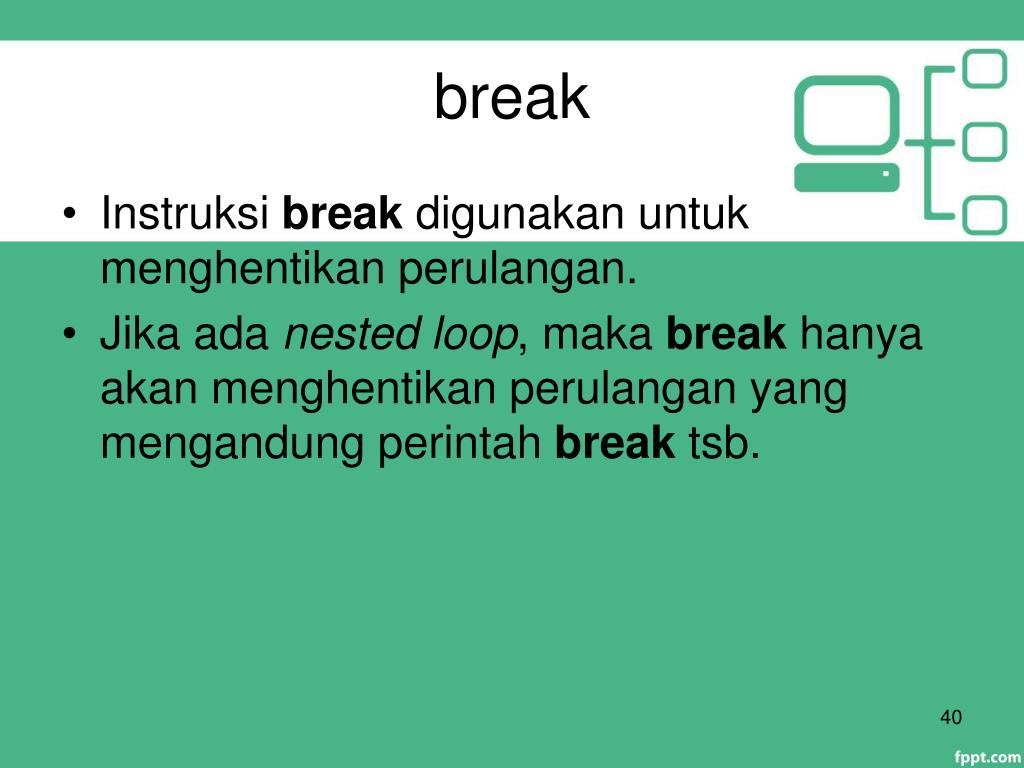 break

• Instruksi break digunakan untuk menghentikan perulangan.
• Jika ada nested loop, maka break hanya akan menghentikan perulangan yang mengandung perintah break tsb.

40

fppt.com